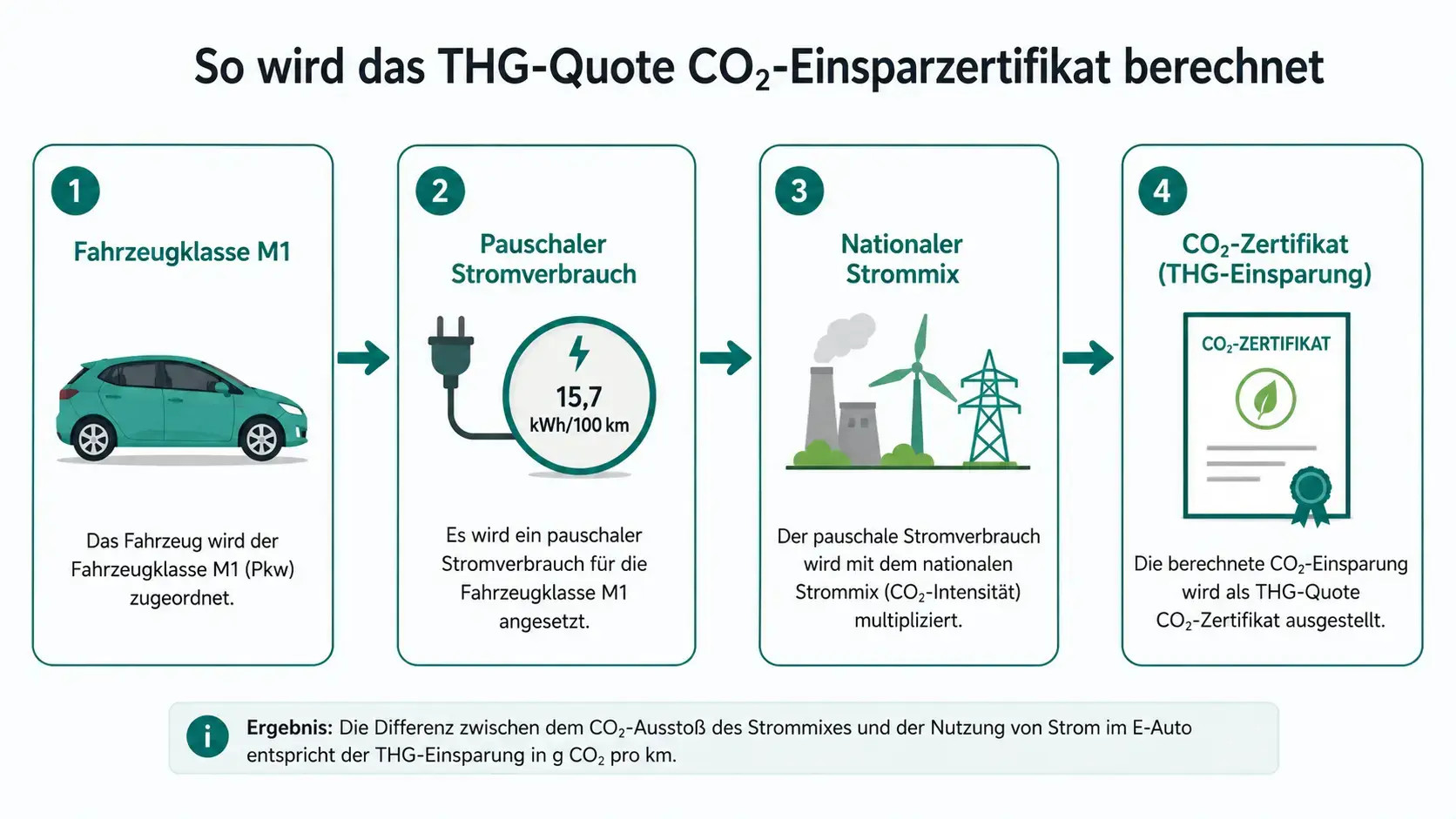 So wird das THG-Quote $CO_2$-Einsparzertifikat berechnet

1

Fahrzeugklasse M1

Das Fahrzeug wird der Fahrzeugklasse M1 (Pkw) zugeordnet.

2

Pauschaler Stromverbrauch

15,7 kWh/100 km

Es wird ein pauschaler Stromverbrauch für die Fahrzeugklasse M1 angesetzt.

3

Nationaler Strommix

Der pauschale Stromverbrauch wird mit dem nationalen Strommix ($CO_2$-Intensität) multipliziert.

4

$CO_2$-Zertifikat (THG-Einsparung)

$CO_2$-ZERTIFIKAT

Die berechnete $CO_2$-Einsparung wird als THG-Quote $CO_2$-Zertifikat ausgestellt.

i

Ergebnis: Die Differenz zwischen dem $CO_2$-Ausstoß des Strommixes und der Nutzung von Strom im E-Auto entspricht der THG-Einsparung in g $CO_2$ pro km.